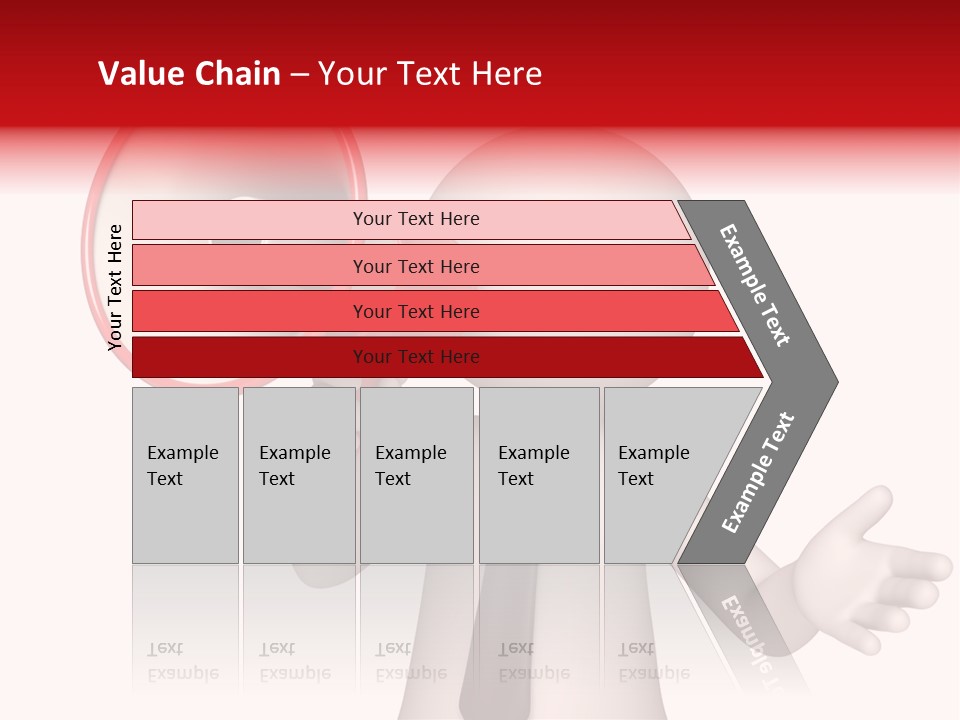 Value Chain – Your Text Here

Your Text Here

Your Text Here

Your Text Here

Your Text Here

Your Text Here

Example Text

Example Text

Example Text

Example Text

Example Text

Example Text

Example Text